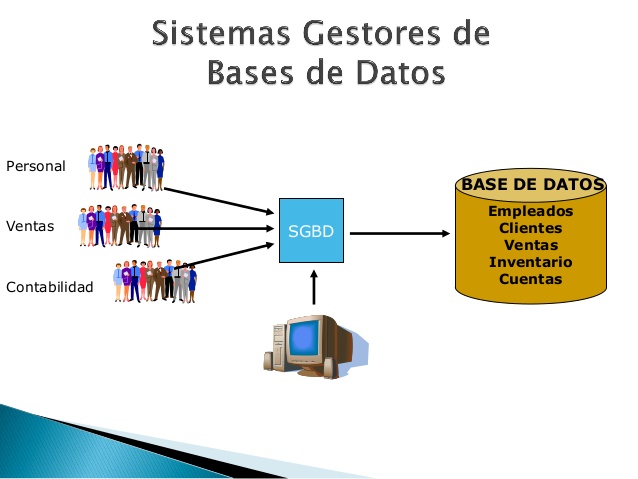 Sistemas Gestores de Bases de Datos

Personal

Ventas

Contabilidad

SGBD

BASE DE DATOS
Empleados
Clientes
Ventas
Inventario
Cuentas